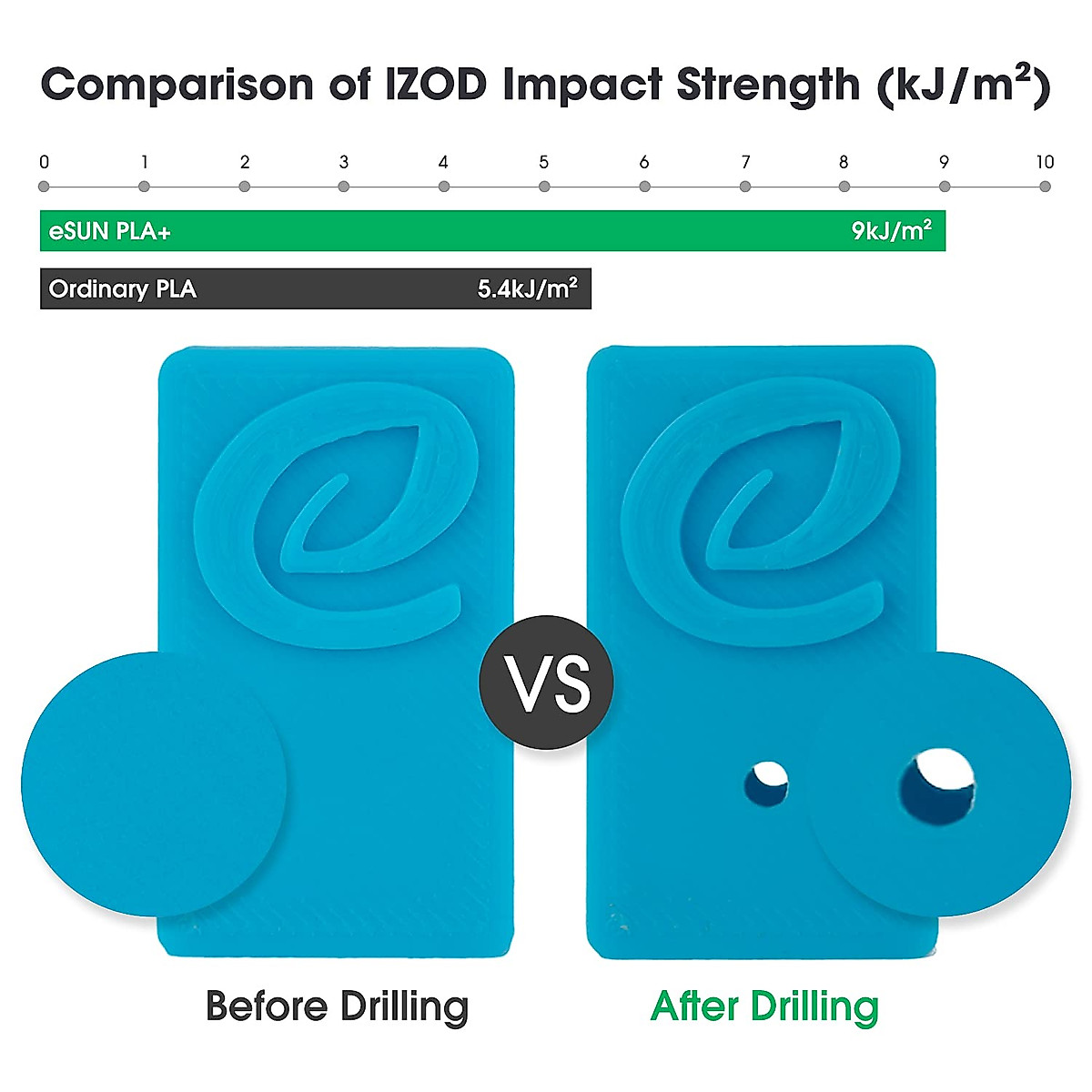 Comparison of IZOD Impact Strength (kJ/m$^2$)

0 1 2 3 4 5 6 7 8 9 10

eSUN PLA+ 9kJ/m$^2$

Ordinary PLA 5.4kJ/m$^2$

VS

Before Drilling

After Drilling